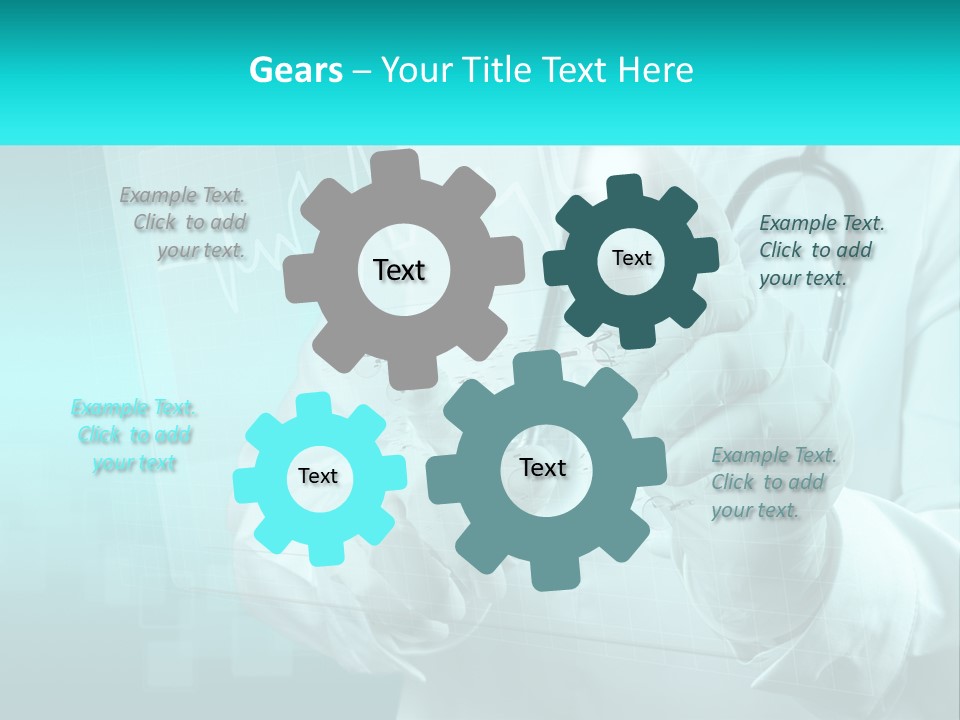 Gears – Your Title Text Here

Example Text. Click to add your text.

Text

Text

Example Text. Click to add your text.

Example Text. Click to add your text

Text

Text

Example Text. Click to add your text.